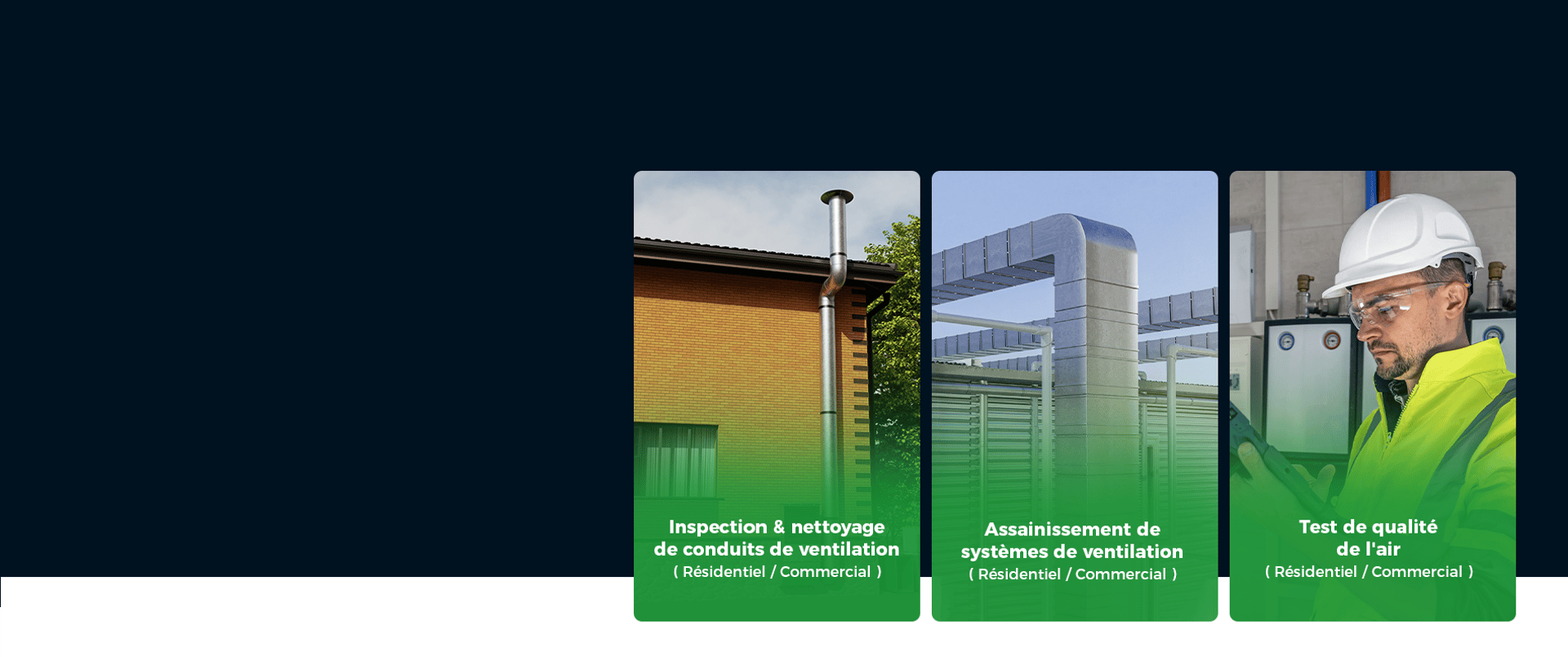 Inspection & nettoyage de conduits de ventilation
( Résidentiel / Commercial )

Assainissement de systèmes de ventilation
( Résidentiel / Commercial )

Test de qualité de l'air
( Résidentiel / Commercial )